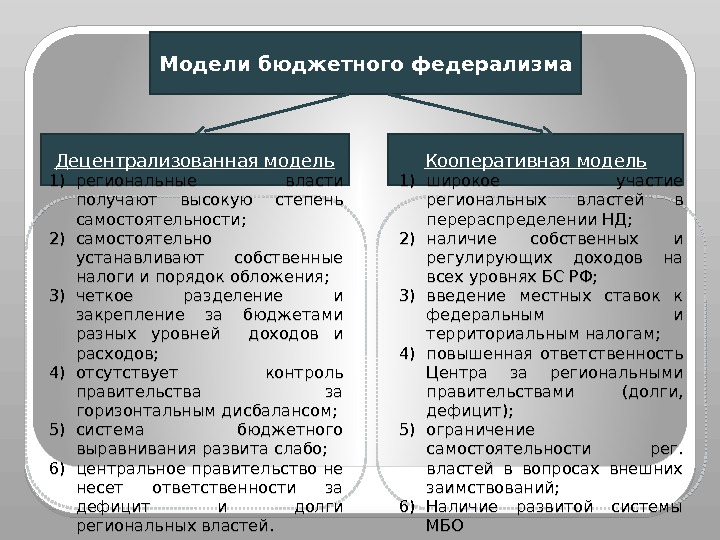 Модели бюджетного федерализма

Децентрализованная модель

1) региональные власти получают высокую степень самостоятельности;
2) самостоятельно устанавливают собственные налоги и порядок обложения;
3) четкое разделение и закрепление за бюджетами разных уровней доходов и расходов;
4) отсутствует контроль правительства за горизонтальным дисбалансом;
5) система бюджетного выравнивания развита слабо;
6) центральное правительство не несет ответственности за дефицит и долги региональных властей.

Кооперативная модель

1) широкое участие региональных властей в перераспределении НД;
2) наличие собственных и регулирующих доходов на всех уровнях БС РФ;
3) введение местных ставок к федеральным и территориальным налогам;
4) повышенная ответственность Центра за региональными правительствами (долги, дефицит);
5) ограничение самостоятельности рег. властей в вопросах внешних заимствований;
6) Наличие развитой системы МБО